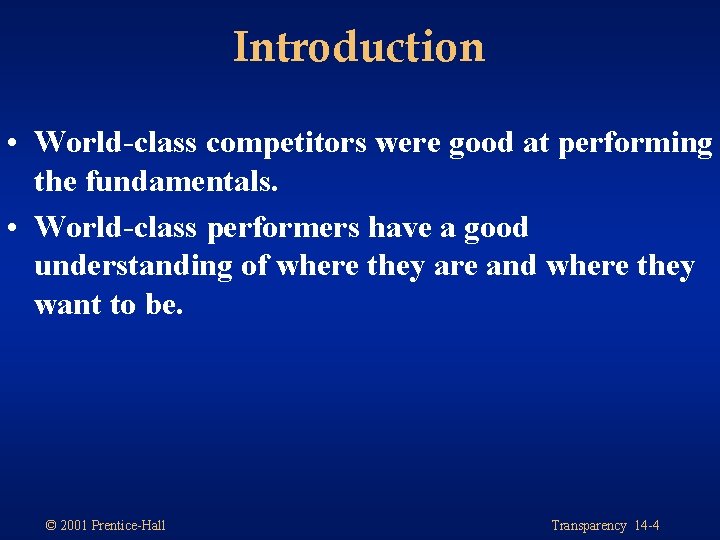 Introduction

• World-class competitors were good at performing the fundamentals.

• World-class performers have a good understanding of where they are and where they want to be.

© 2001 Prentice-Hall

Transparency 14-4